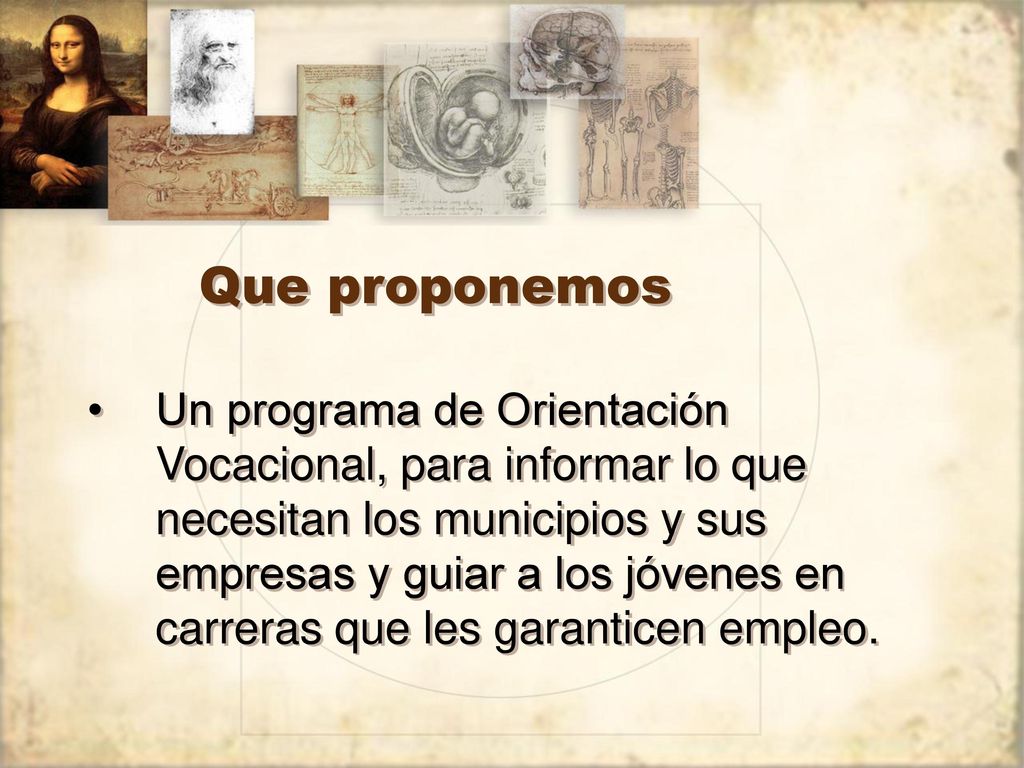 Que proponemos

• Un programa de Orientación Vocacional, para informar lo que necesitan los municipios y sus empresas y guiar a los jóvenes en carreras que les garanticen empleo.